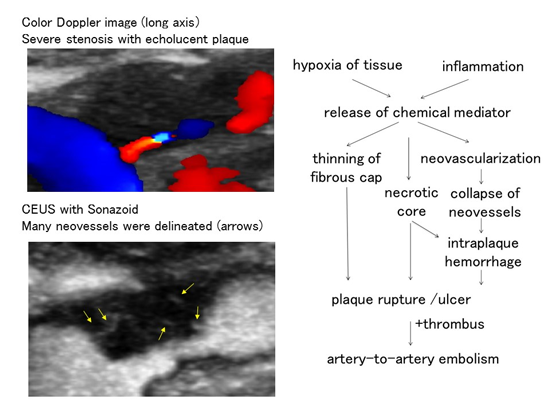 Color Doppler image (long axis)
Severe stenosis with echolucent plaque

CEUS with Sonazoid
Many neovessels were delineated (arrows)

hypoxia of tissue

inflammation

release of chemical mediator

thinning of fibrous cap

neovascularization

necrotic core

collapse of neovessels

intraplaque hemorrhage

plaque rupture /ulcer

+thrombus

artery-to-artery embolism